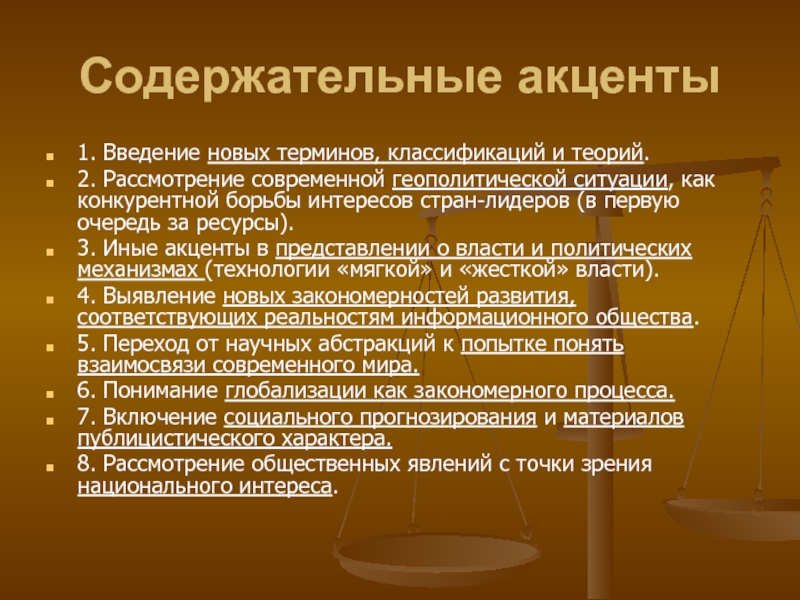 Содержательные акценты

1. Введение новых терминов, классификаций и теорий.

2. Рассмотрение современной геополитической ситуации, как конкурентной борьбы интересов стран-лидеров (в первую очередь за ресурсы).

3. Иные акценты в представлении о власти и политических механизмах (технологии «мягкой» и «жесткой» власти).

4. Выявление новых закономерностей развития, соответствующих реальностям информационного общества.

5. Переход от научных абстракций к попытке понять взаимосвязи современного мира.

6. Понимание глобализации как закономерного процесса.

7. Включение социального прогнозирования и материалов публицистического характера.

8. Рассмотрение общественных явлений с точки зрения национального интереса.